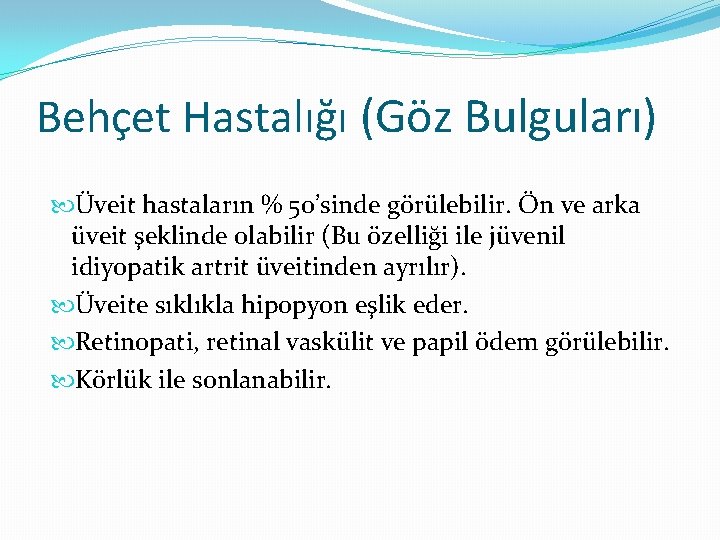 Behçet Hastalığı (Göz Bulguları)

Üveit hastaların % 50'sinde görülebilir. Ön ve arka üveit şeklinde olabilir (Bu özelliği ile jüvenil idiyopatik artrit üveitinden ayrılır).

Üveite sıklıkla hipopyon eşlik eder.

Retinopati, retinal vaskülit ve papil ödem görülebilir.

Körlük ile sonlanabilir.